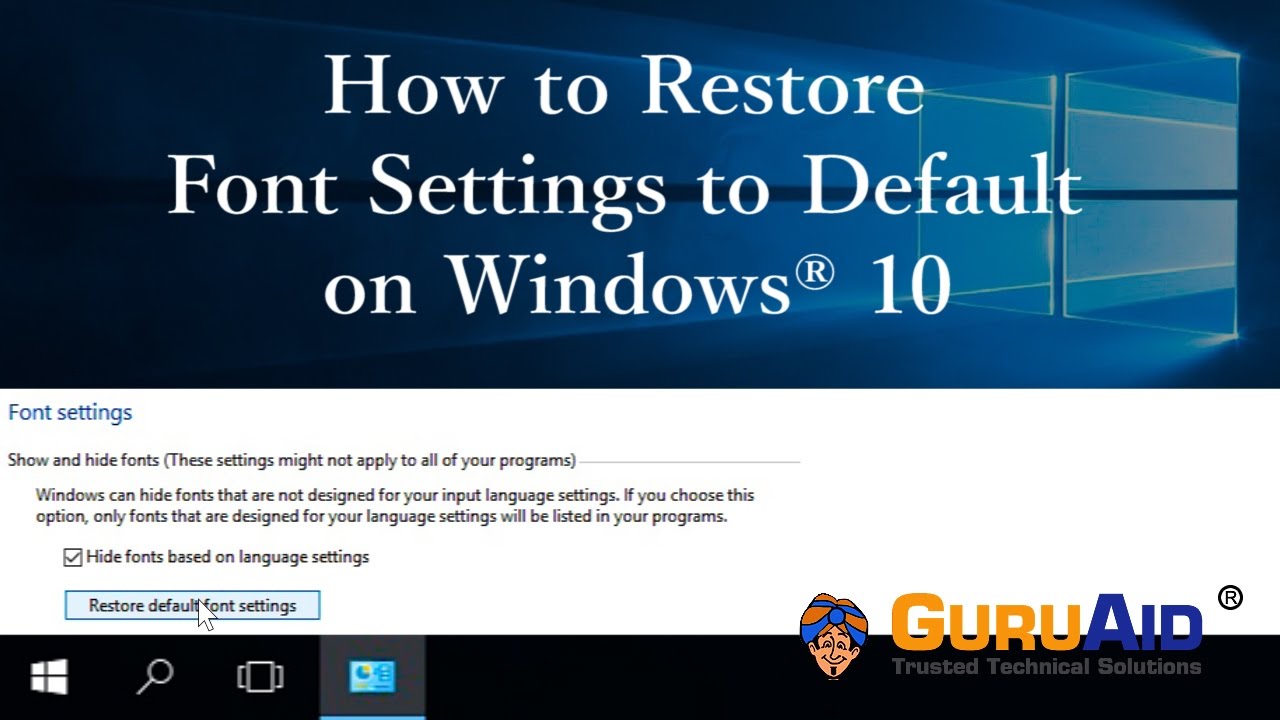 How to Restore Font Settings to Default on Windows® 10

Font settings

Show and hide fonts (These settings might not apply to all of your programs)

Windows can hide fonts that are not designed for your input language settings. If you choose this option, only fonts that are designed for your language settings will be listed in your programs.

Hide fonts based on language settings

Restore default font settings

GURUAID®
Trusted Technical Solutions